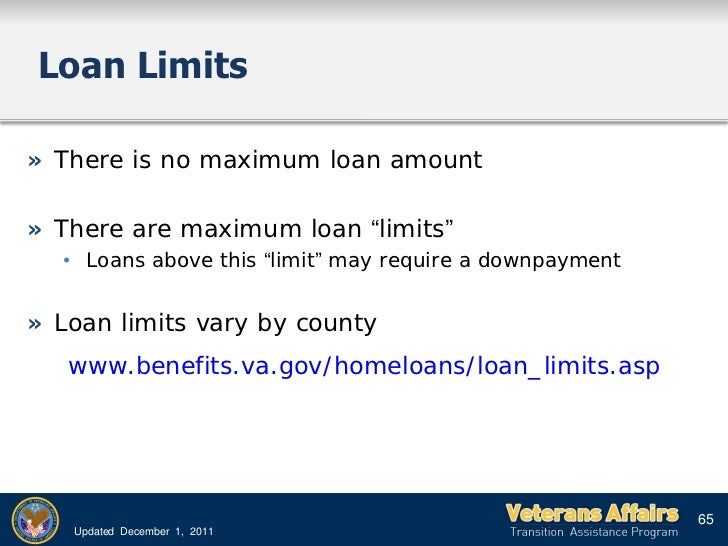 Loan Limits

» There is no maximum loan amount

» There are maximum loan “limits”
• Loans above this “limit” may require a downpayment

» Loan limits vary by county
www.benefits.va.gov/homeloans/loan_limits.asp

Updated December 1, 2011

Veterans Affairs
Transition Assistance Program

65